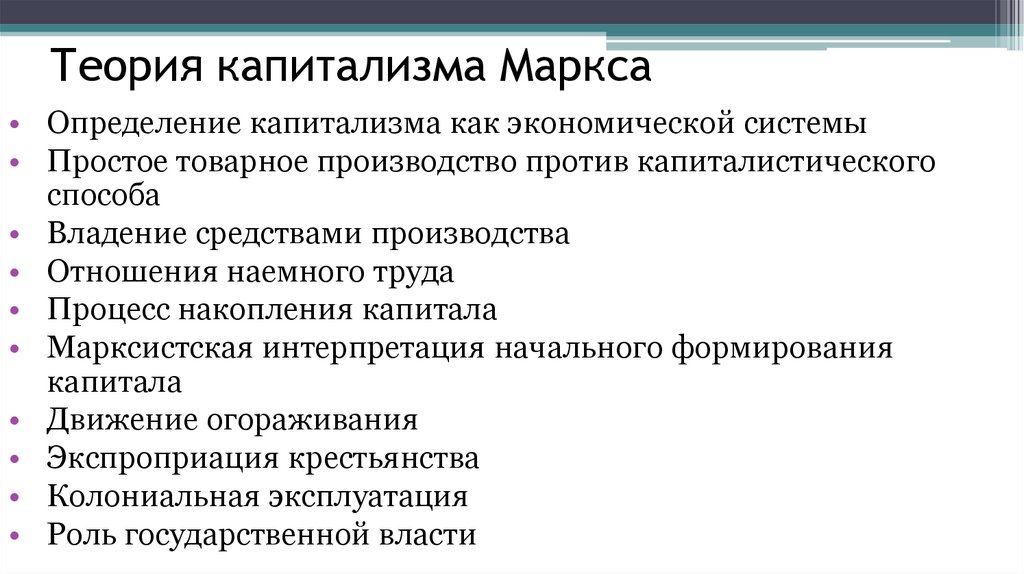 Теория капитализма Маркса

• Определение капитализма как экономической системы
• Простое товарное производство против капиталистического способа
• Владение средствами производства
• Отношения наемного труда
• Процесс накопления капитала
• Марксистская интерпретация начального формирования капитала
• Движение огораживания
• Экспроприация крестьянства
• Колониальная эксплуатация
• Роль государственной власти